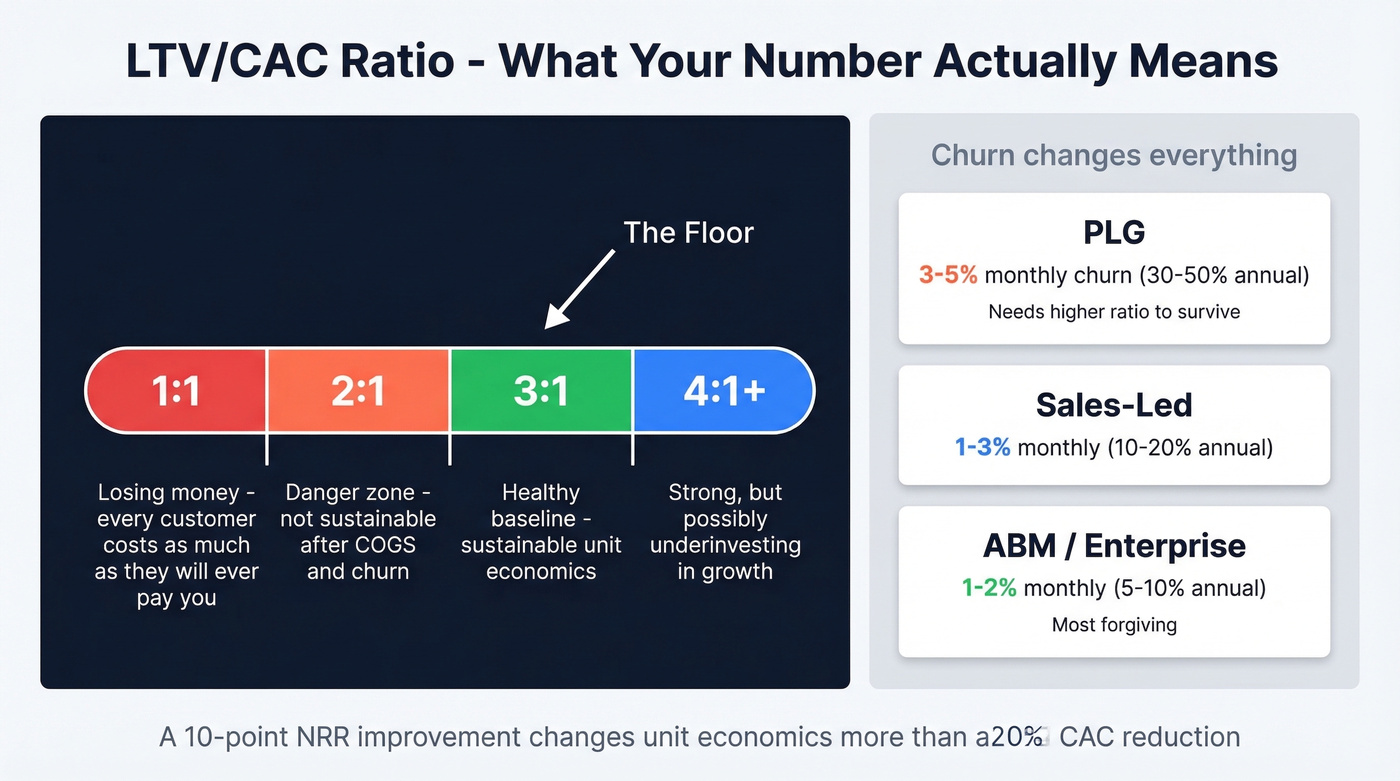 LTV/CAC Ratio - What Your Number Actually Means

The Floor

1:1
2:1
3:1
4:1+

Losing money - every customer costs as much as they will ever pay you

Danger zone - not sustainable after COGS and churn

Healthy baseline - sustainable unit economics

Strong, but possibly underinvesting in growth

Churn changes everything

PLG
3-5% monthly churn (30-50% annual)
Needs higher ratio to survive

Sales-Led
1-3% monthly (10-20% annual)

ABM / Enterprise
1-2% monthly (5-10% annual)
Most forgiving

A 10-point NRR improvement changes unit economics more than a20% CAC reduction